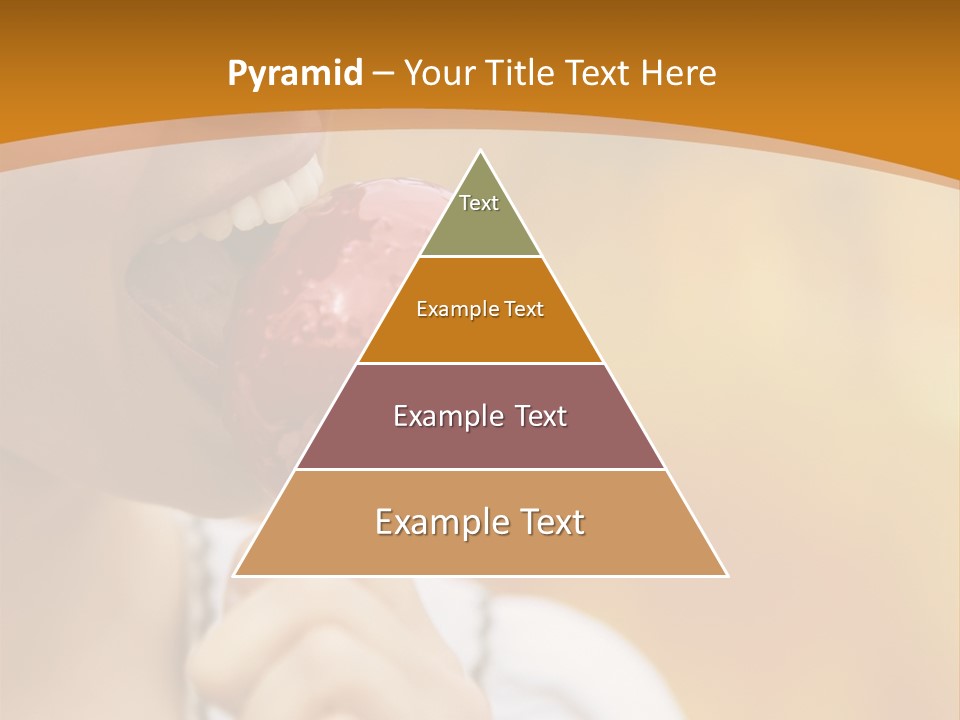 Pyramid – Your Title Text Here

Text

Example Text

Example Text

Example Text